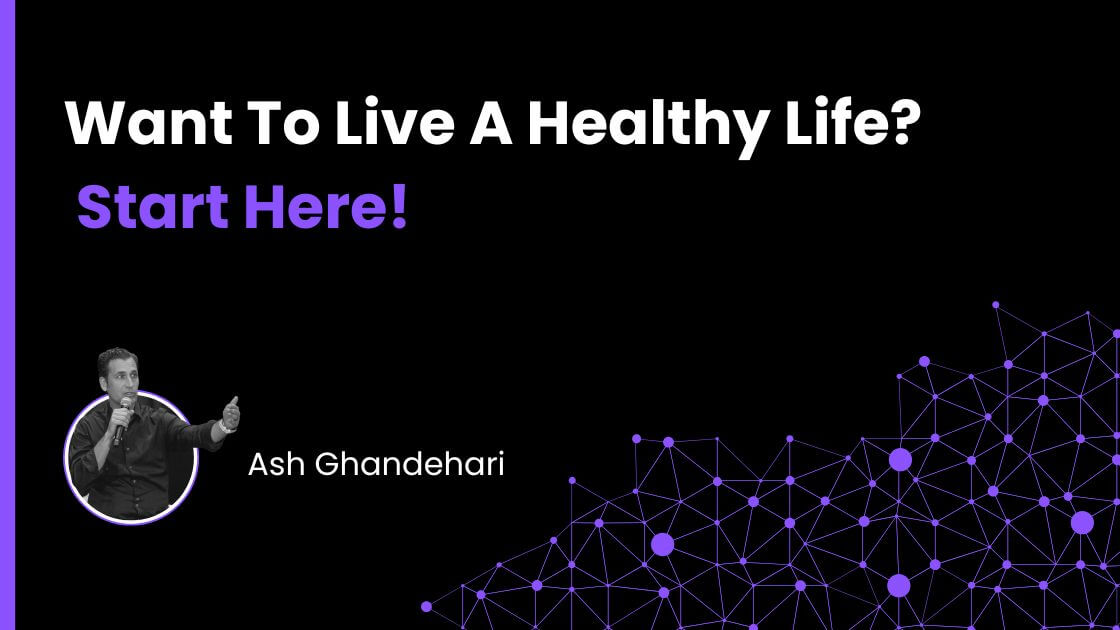 Want To Live A Healthy Life?
Start Here!

Ash Ghandehari